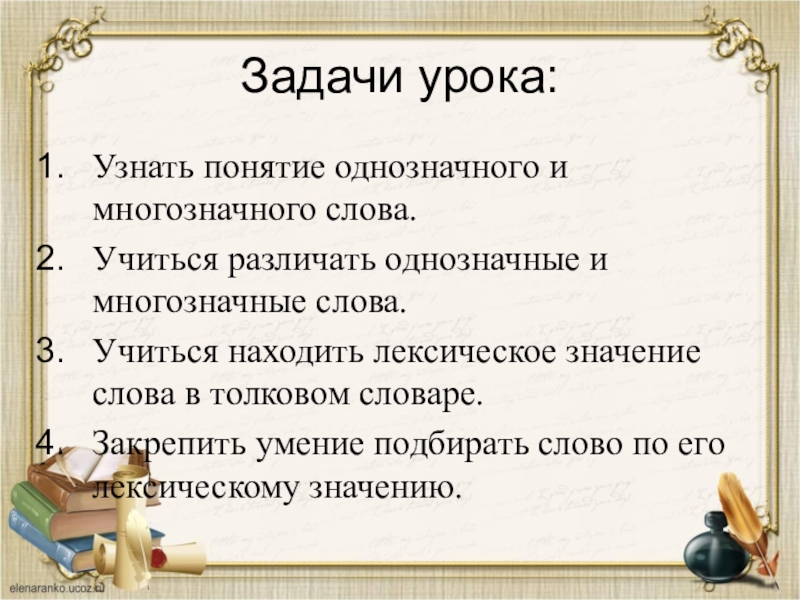 Задачи урока:

1. Узнать понятие однозначного и многозначного слова.
2. Учиться различать однозначные и многозначные слова.
3. Учиться находить лексическое значение слова в толковом словаре.
4. Закрепить умение подбирать слово по его лексическому значению.

elenaranko.ucoz.ru